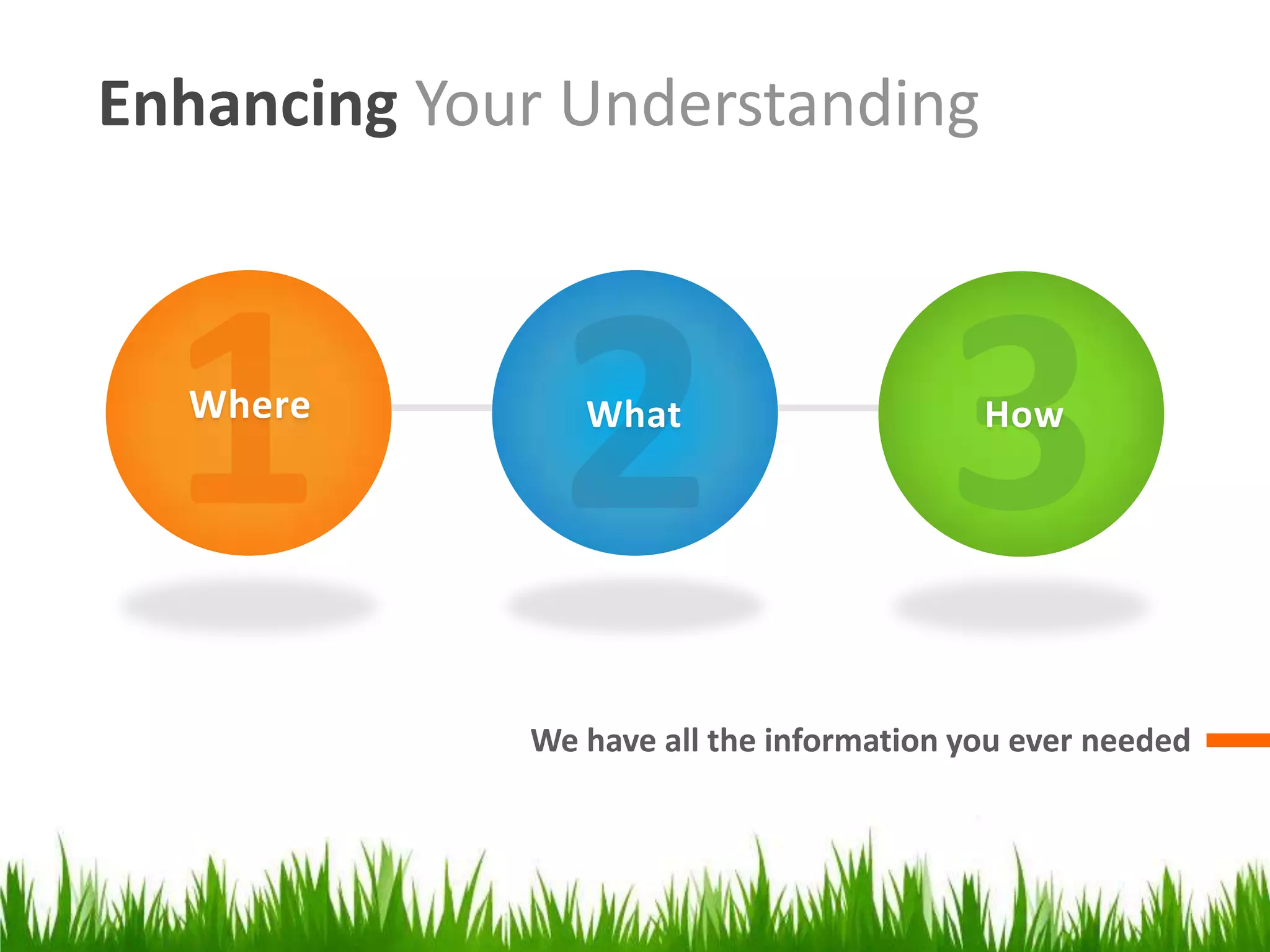 Enhancing Your Understanding

1 Where

2 What

3 How

We have all the information you ever needed